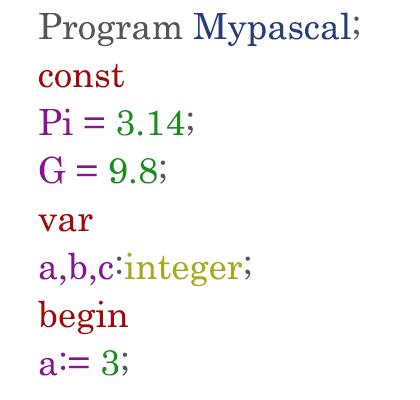 Program Mypascal;
const
Pi = 3.14;
G = 9.8;
var
a,b,c:integer;
begin
a:= 3;